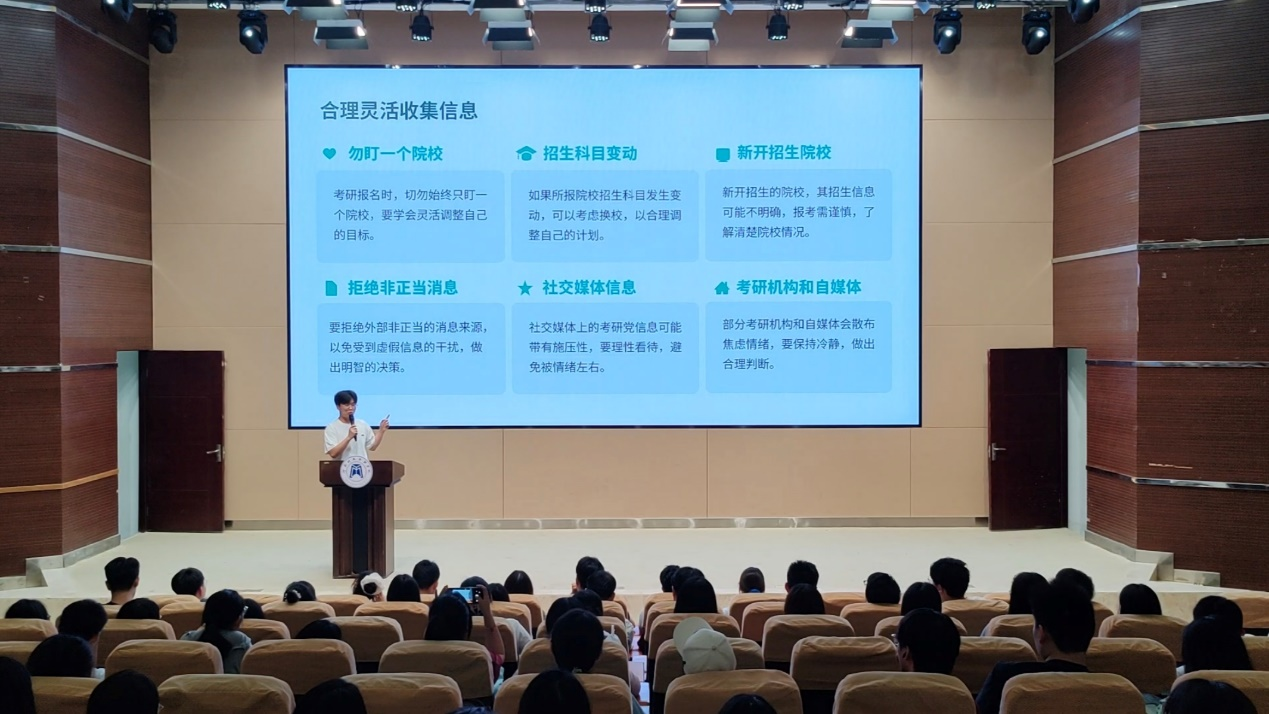 合理灵活收集信息

勿盯一个院校

考研报名时，切勿始终只盯一个院校，要学会灵活调整自己的目标。

招生科目变动

如果所报院校招生科目发生变动，可以考虑换校，以合理调整自己的计划。

新开招生院校

新开招生的院校，其招生信息可能不明确，报考需谨慎，了解清楚院校情况。

拒绝非正当消息

要拒绝外部非正当的消息来源，以免受到虚假信息的干扰，做出明智的决策。

社交媒体信息

社交媒体上的考研党信息可能带有施压性，要理性看待，避免被情绪左右。

考研机构和自媒体

部分考研机构和自媒体会散布焦虑情绪，要保持冷静，做出合理判断。